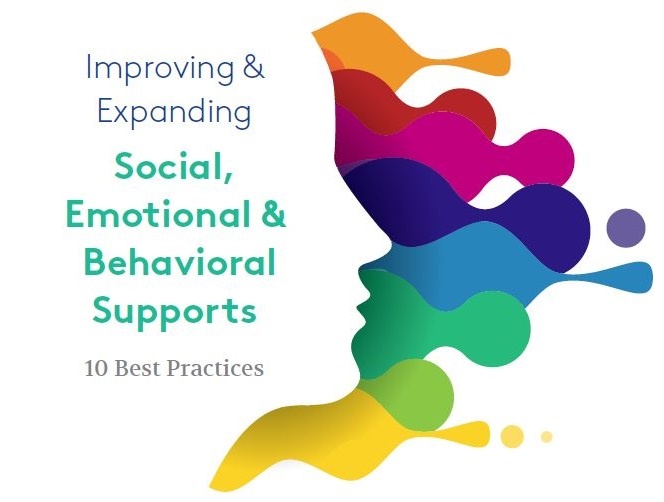 Improving & Expanding

Social, Emotional & Behavioral Supports

10 Best Practices